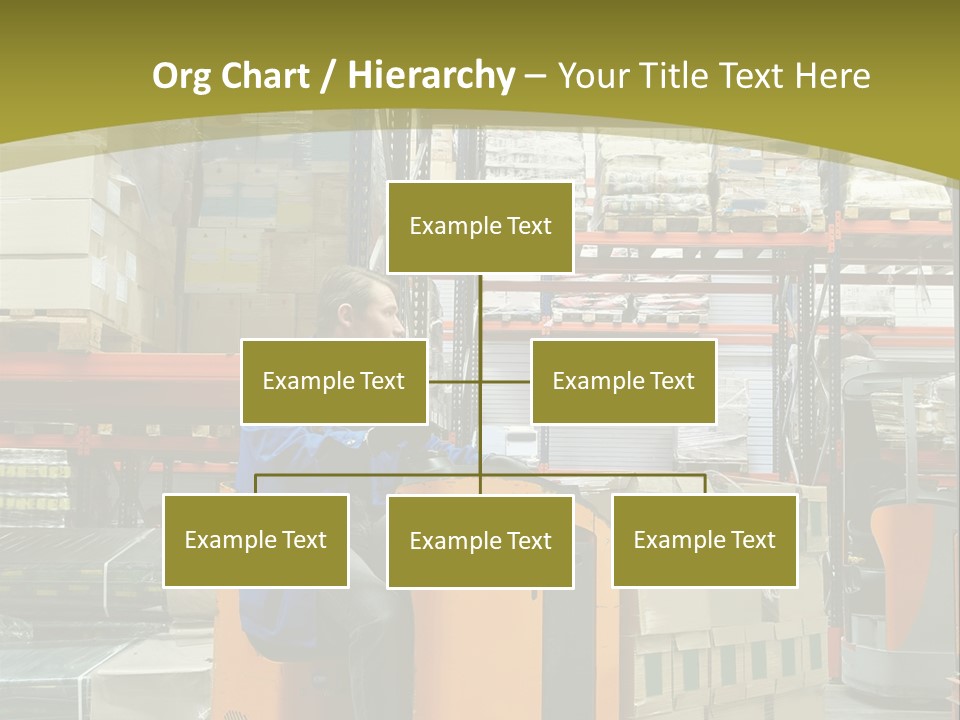 Org Chart / Hierarchy – Your Title Text Here

Example Text

Example Text

Example Text

Example Text

Example Text

Example Text